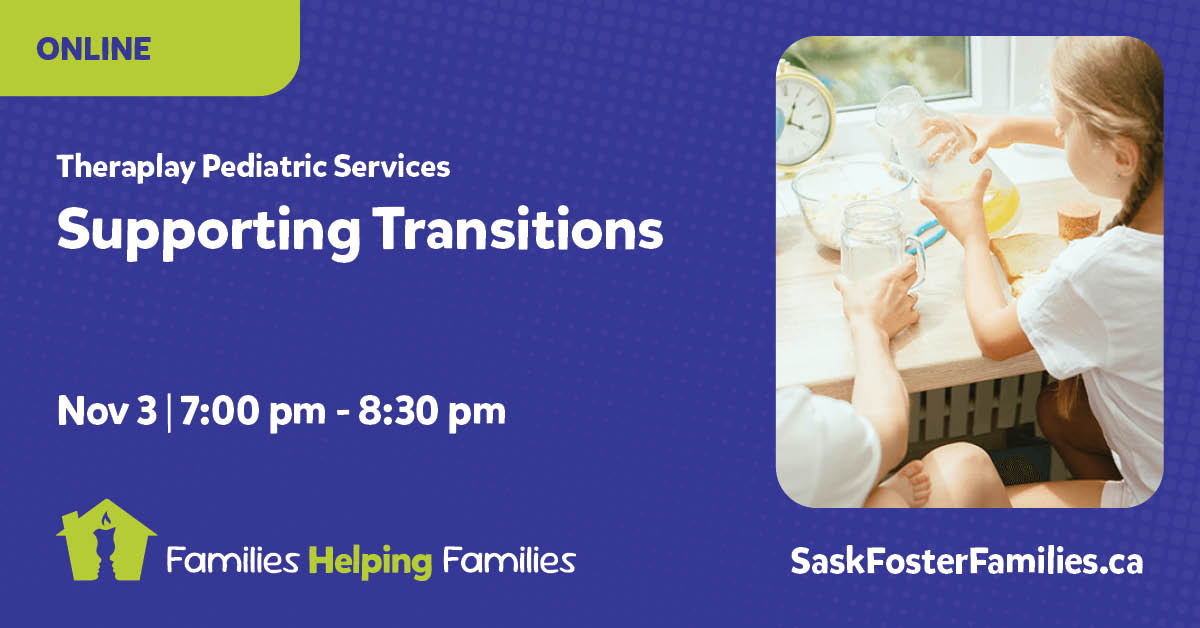 ONLINE

Theraplay Pediatric Services

Supporting Transitions

Nov 3 | 7:00 pm - 8:30 pm

Families Helping Families

SaskFosterFamilies.ca